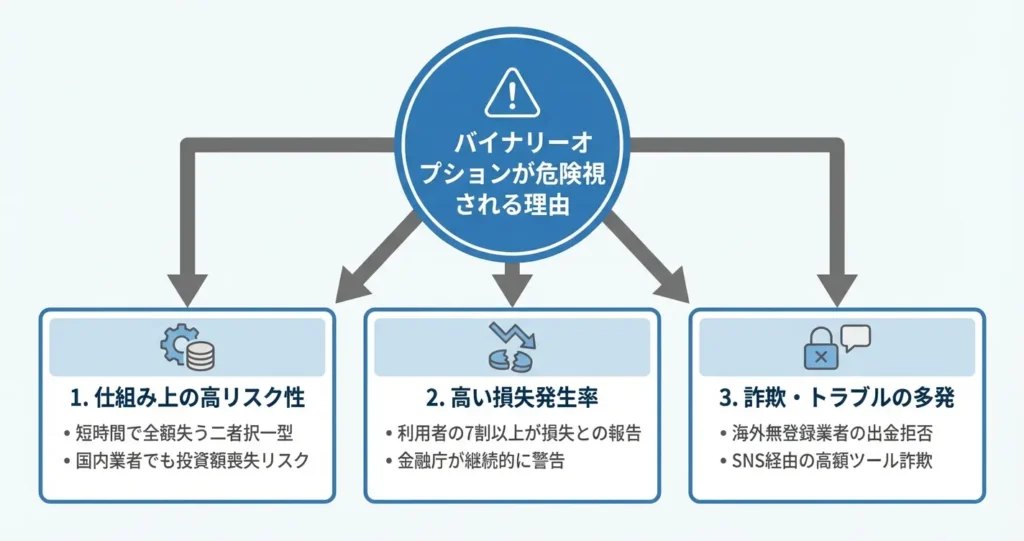 バイナリーオプションが危険視される理由

1. 仕組み上の高リスク性
• 短時間で全額失う二者択一型
• 国内業者でも投資額喪失リスク

2. 高い損失発生率
• 利用者の7割以上が損失との報告
• 金融庁が継続的に警告

3. 詐欺・トラブルの多発
• 海外無登録業者の出金拒否
• SNS経由の高額ツール詐欺